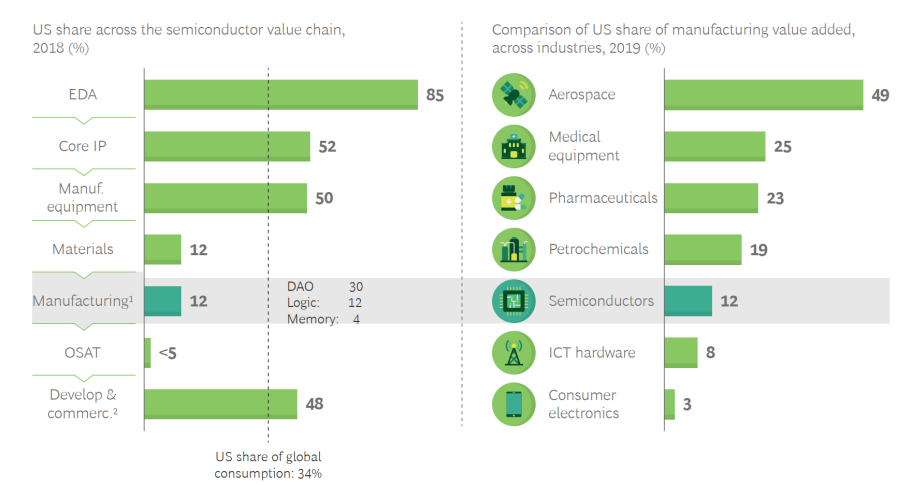 US share across the semiconductor value chain, 2018 (%)

EDA 85
Core IP 52
Manuf. equipment 50
Materials 12
Manufacturing¹ 12
DAO 30
Logic: 12
Memory: 4
OSAT <5
Develop & commerc.² 48

US share of global consumption: 34%

Comparison of US share of manufacturing value added, across industries, 2019 (%)

Aerospace 49
Medical equipment 25
Pharmaceuticals 23
Petrochemicals 19
Semiconductors 12
ICT hardware 8
Consumer electronics 3